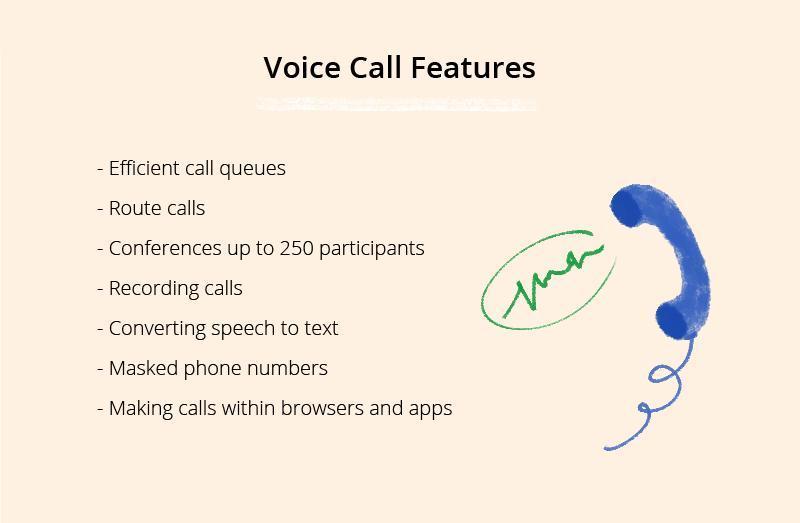 Voice Call Features

- Efficient call queues

- Route calls

- Conferences up to 250 participants

- Recording calls

- Converting speech to text

- Masked phone numbers

- Making calls within browsers and apps